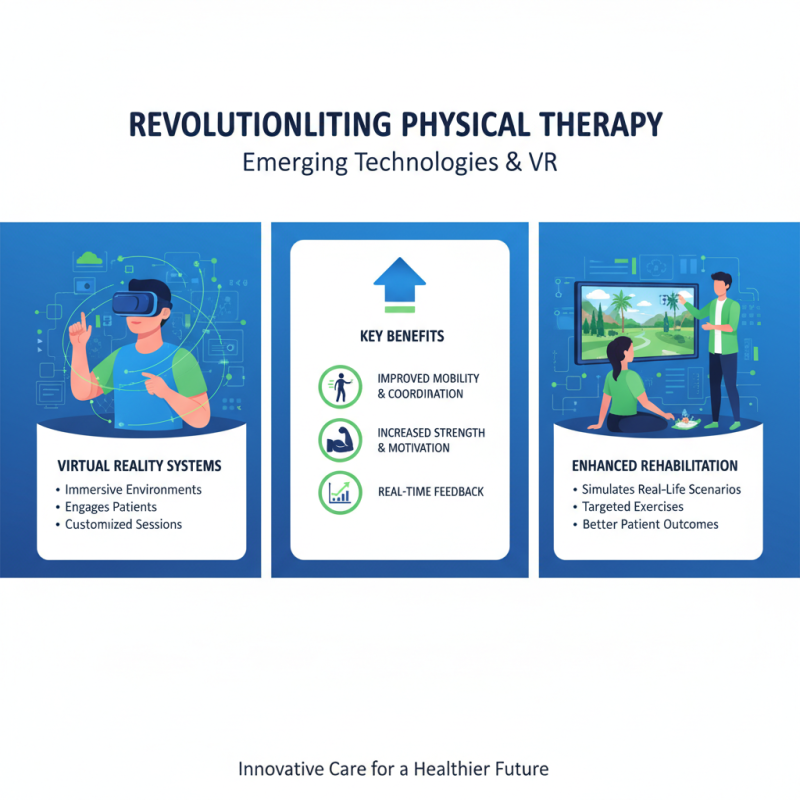 REVOLUTIONLITING PHYSICAL THERAPY
Emerging Technologies & VR

VIRTUAL REALITY SYSTEMS
• Immersive Environments
• Engages Patients
• Customized Sessions

KEY BENEFITS
IMPROVED MOBILITY & COORDINATION
INCREASED STRENGTH & MOTIVATION
REAL-TIME FEEDBACK

ENHANCED REHABILITATION
• Simulates Real-Life Scenarios
• Targeted Exercises
• Better Patient Outcomes

Innovative Care for a Healthier Future